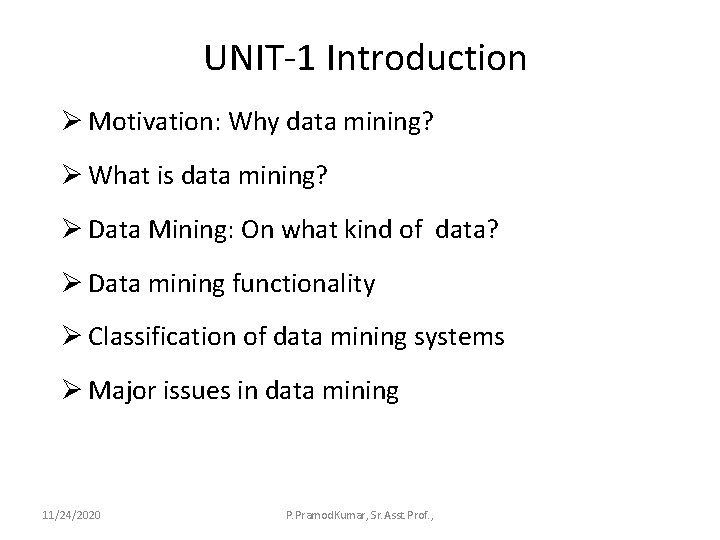 UNIT-1 Introduction

➢ Motivation: Why data mining?

➢ What is data mining?

➢ Data Mining: On what kind of data?

➢ Data mining functionality

➢ Classification of data mining systems

➢ Major issues in data mining

11/24/2020

P.PramodKumar, Sr.Asst Prof.,